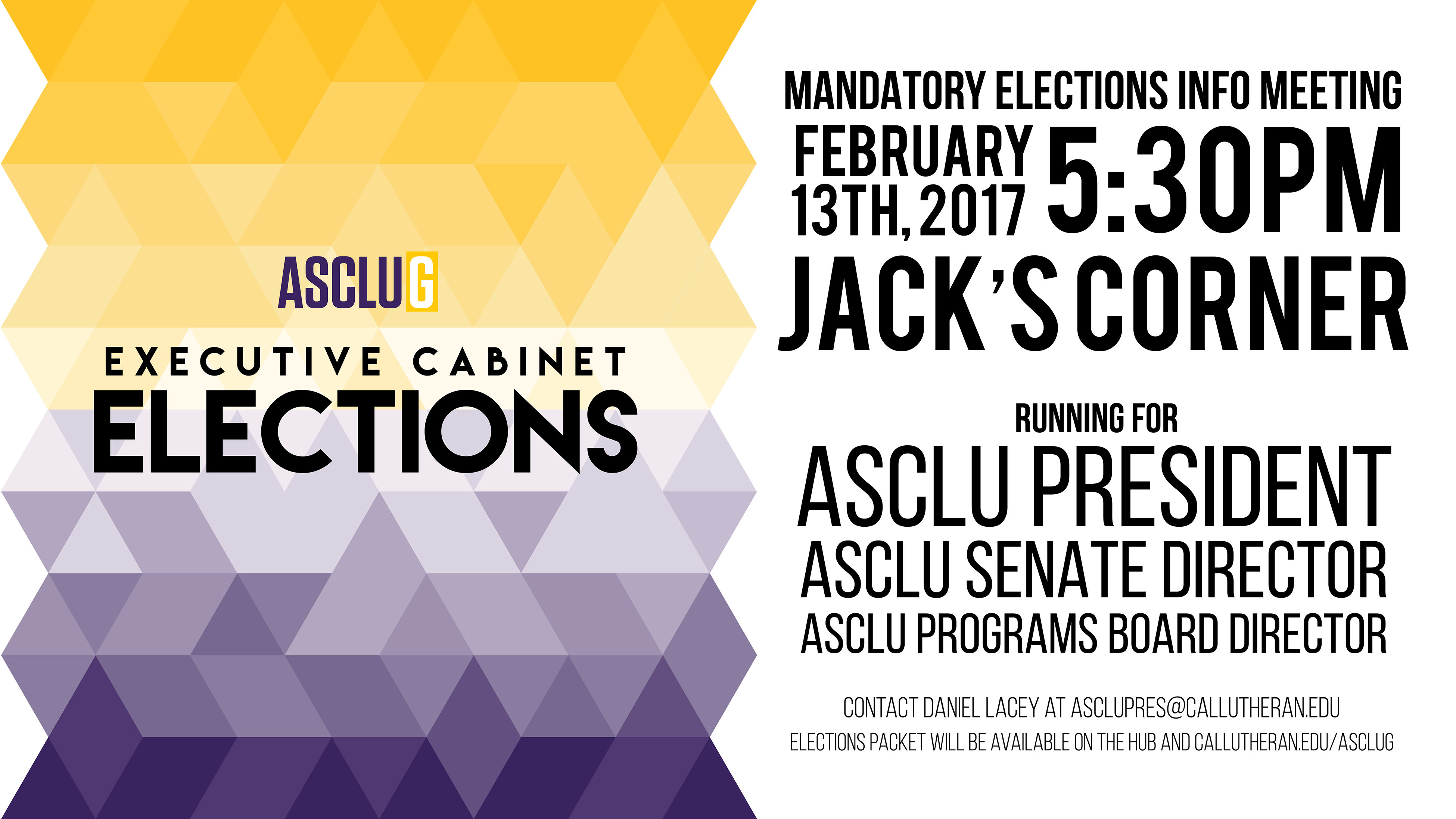 ASCLUG

EXECUTIVE CABINET
ELECTIONS

MANDATORY ELECTIONS INFO MEETING
FEBRUARY 13TH, 2017 5:30PM
JACK'S CORNER

RUNNING FOR
ASCLU PRESIDENT
ASCLU SENATE DIRECTOR
ASCLU PROGRAMS BOARD DIRECTOR

CONTACT DANIEL LACEY AT ASCLUPRES@CALLUTHERAN.EDU
ELECTIONS PACKET WILL BE AVAILABLE ON THE HUB AND CALLUTHERAN.EDU/ASCLUG